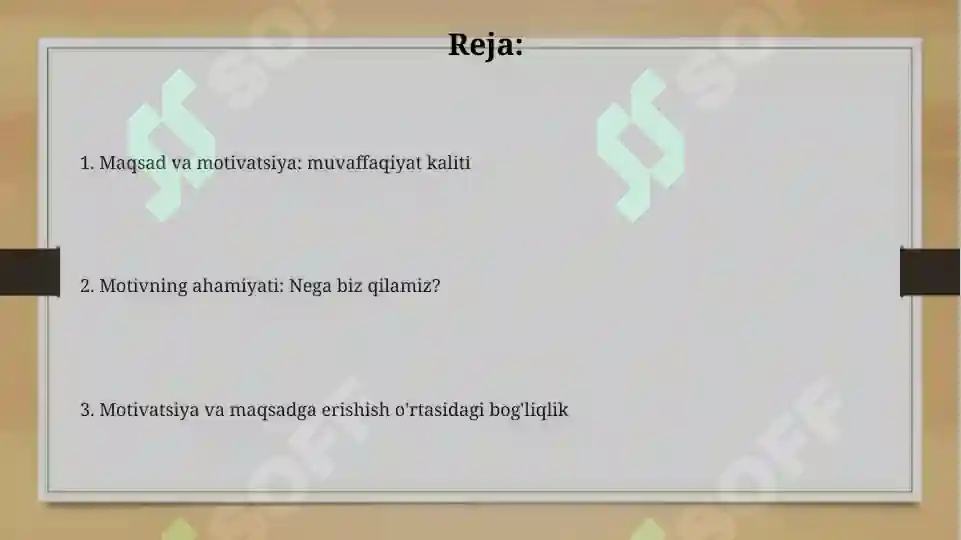 Reja:

1. Maqsad va motivatsiya: muvaffaqiyat kaliti

2. Motivning ahamiyati: Nega biz qilamiz?

3. Motivatsiya va maqsadga erishish o'rtasidagi bog'liqlik

SOFF SOFF SOFF SOFF